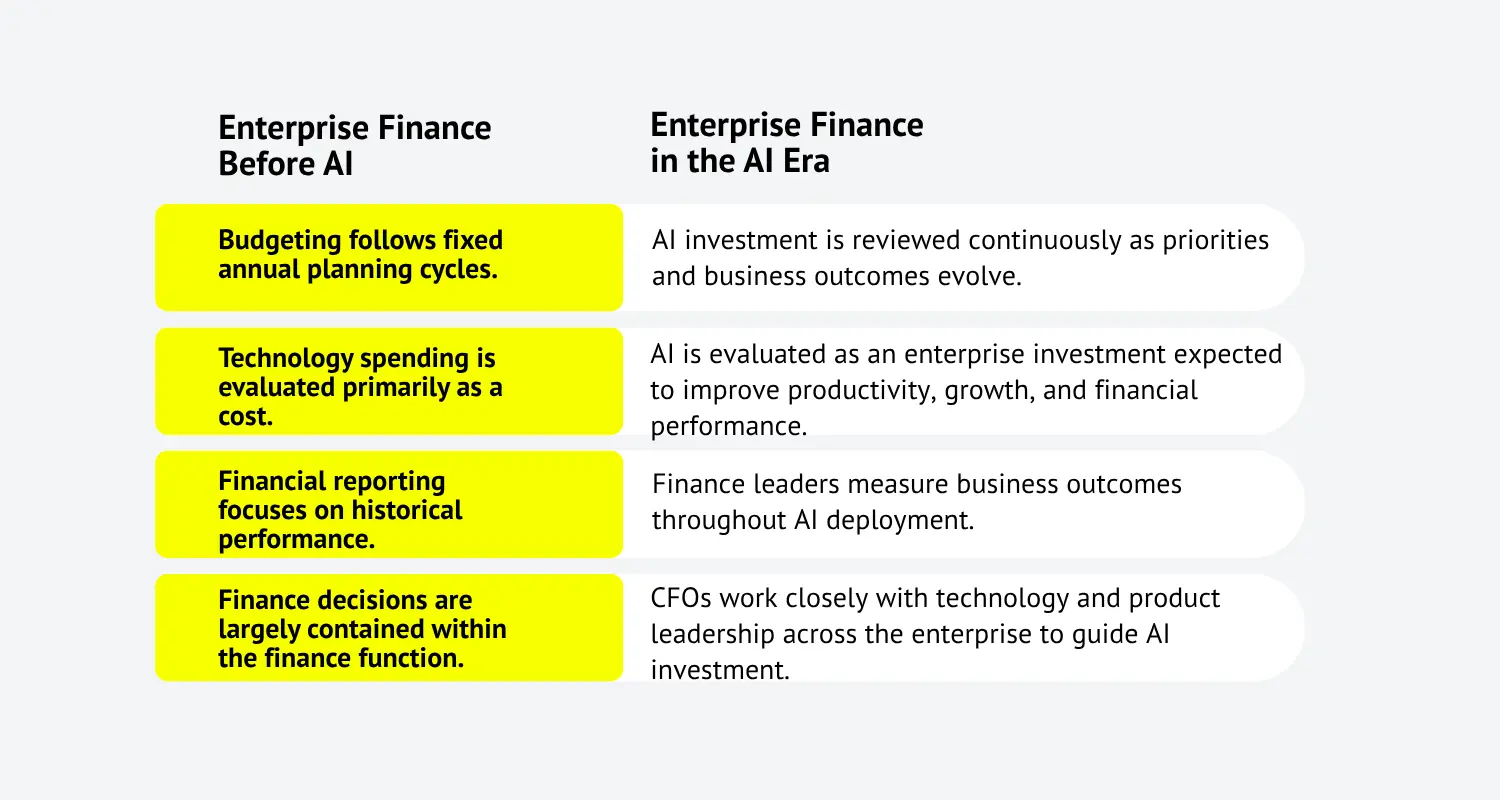 | Enterprise Finance Before AI | Enterprise Finance in the AI Era |
|---|---|
| Budgeting follows fixed annual planning cycles. | AI investment is reviewed continuously as priorities and business outcomes evolve. |
| Technology spending is evaluated primarily as a cost. | AI is evaluated as an enterprise investment expected to improve productivity, growth, and financial performance. |
| Financial reporting focuses on historical performance. | Finance leaders measure business outcomes throughout AI deployment. |
| Finance decisions are largely contained within the finance function. | CFOs work closely with technology and product leadership across the enterprise to guide AI investment. |